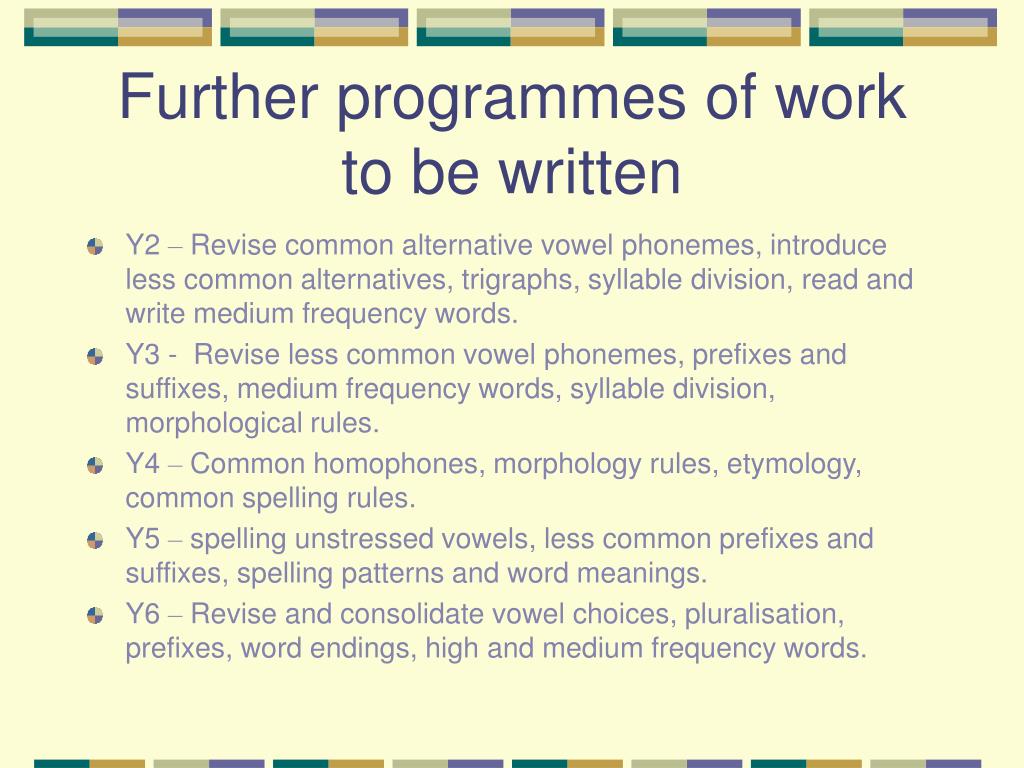 Further programmes of work to be written

Y2 – Revise common alternative vowel phonemes, introduce less common alternatives, trigraphs, syllable division, read and write medium frequency words.

Y3 - Revise less common vowel phonemes, prefixes and suffixes, medium frequency words, syllable division, morphological rules.

Y4 – Common homophones, morphology rules, etymology, common spelling rules.

Y5 – spelling unstressed vowels, less common prefixes and suffixes, spelling patterns and word meanings.

Y6 – Revise and consolidate vowel choices, pluralisation, prefixes, word endings, high and medium frequency words.